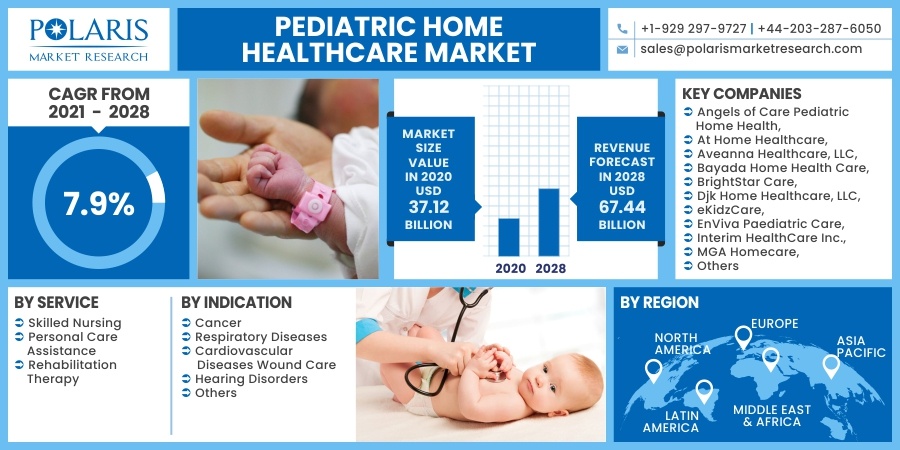 POLARIS
MARKET RESEARCH

PEDIATRIC HOME HEALTHCARE MARKET

+1-929 297-9727 | +44-203-287-6050
sales@polarismarketresearch.com

CAGR FROM 2021 - 2028

7.9%

MARKET SIZE VALUE IN 2020 USD 37.12 BILLION

REVENUE FORECAST IN 2028 USD 67.44 BILLION

2020 2028

KEY COMPANIES
Angels of Care Pediatric Home Health,
At Home Healthcare,
Aveanna Healthcare, LLC,
Bayada Home Health Care,
BrightStar Care,
Djk Home Healthcare, LLC,
eKidzCare,
EnViva Paediatric Care,
Interim HealthCare Inc.,
MGA Homecare,
Others

BY SERVICE
Skilled Nursing
Personal Care Assistance
Rehabilitation Therapy

BY INDICATION
Cancer
Respiratory Diseases
Cardiovascular Diseases Wound Care
Hearing Disorders
Others

BY REGION
NORTH AMERICA
EUROPE
ASIA PACIFIC
LATIN AMERICA
MIDDLE EAST & AFRICA